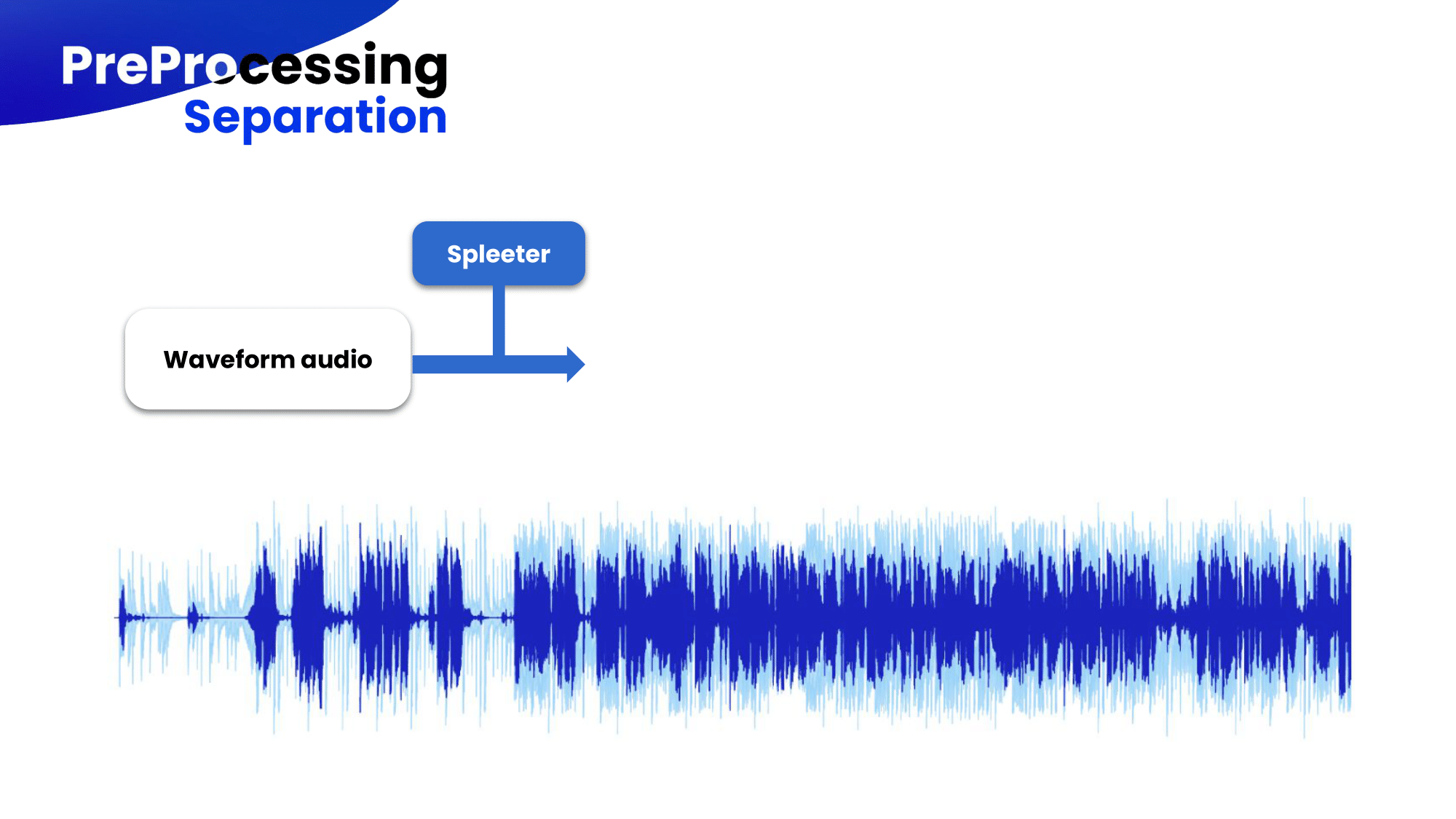 PreProcessing
Separation

Spleeter

Waveform audio